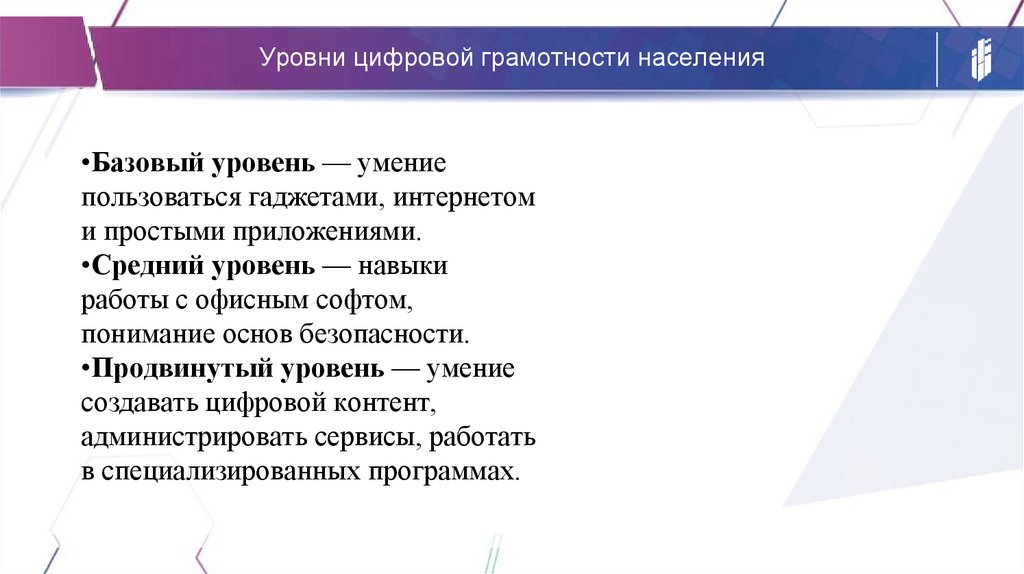 Уровни цифровой грамотности населения

•Базовый уровень — умение пользоваться гаджетами, интернетом и простыми приложениями.
•Средний уровень — навыки работы с офисным софтом, понимание основ безопасности.
•Продвинутый уровень — умение создавать цифровой контент, администрировать сервисы, работать в специализированных программах.